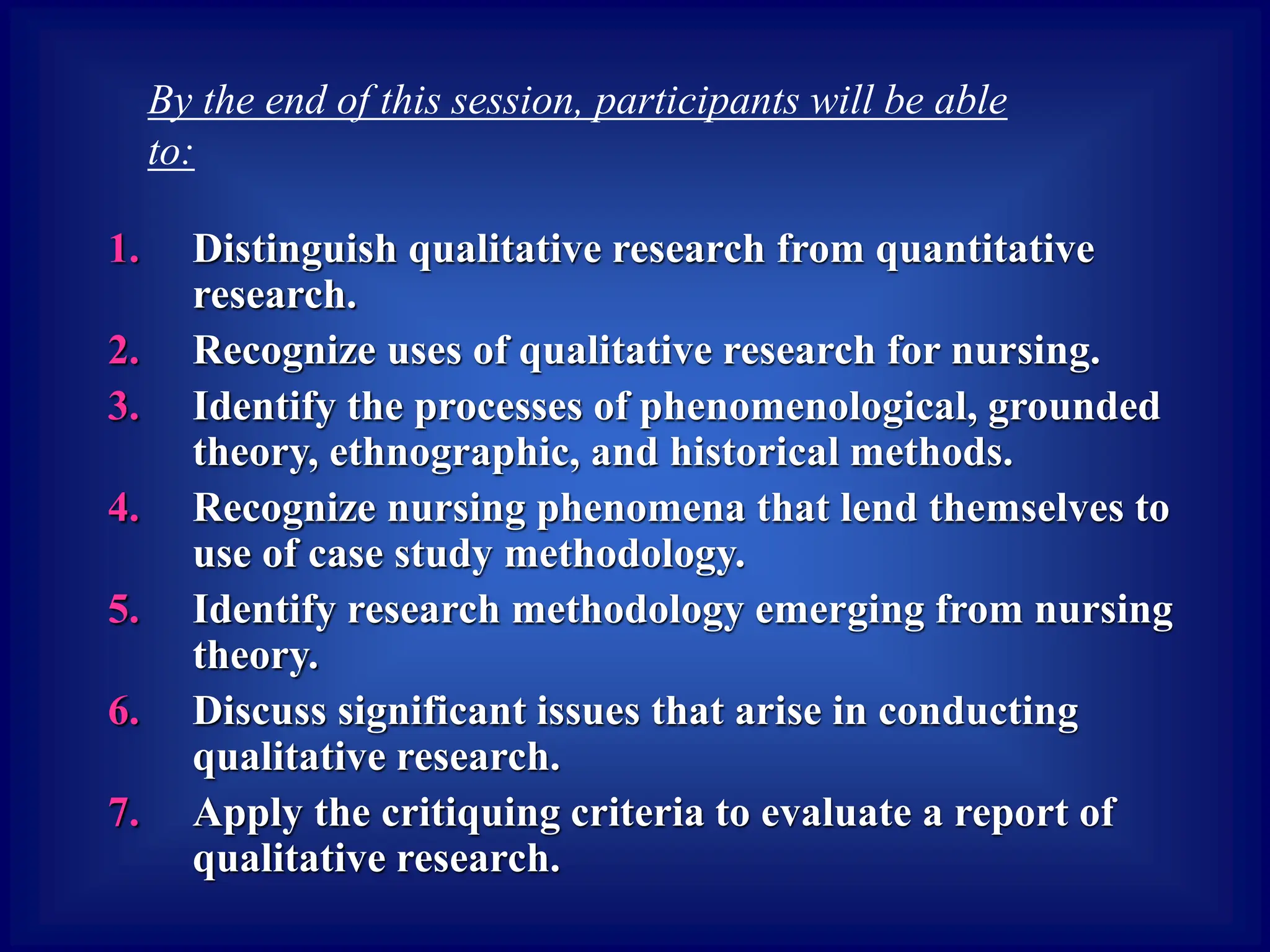 By the end of this session, participants will be able to:

1. Distinguish qualitative research from quantitative research.
2. Recognize uses of qualitative research for nursing.
3. Identify the processes of phenomenological, grounded theory, ethnographic, and historical methods.
4. Recognize nursing phenomena that lend themselves to use of case study methodology.
5. Identify research methodology emerging from nursing theory.
6. Discuss significant issues that arise in conducting qualitative research.
7. Apply the critiquing criteria to evaluate a report of qualitative research.